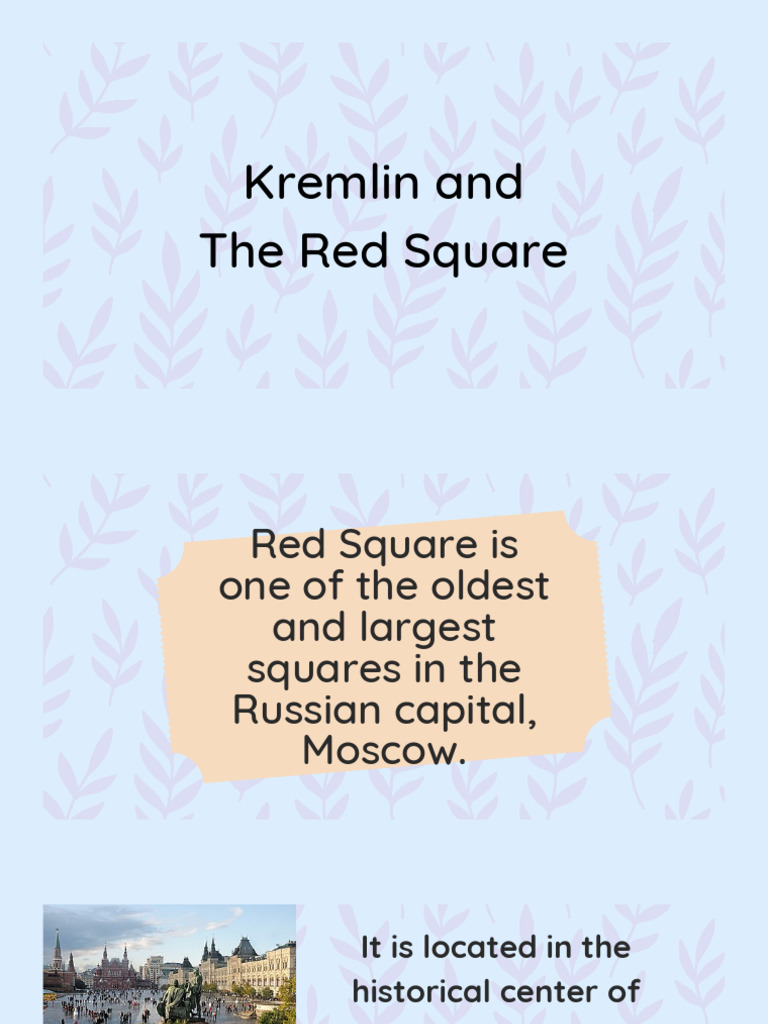 Kremlin and
The Red Square

Red Square is one of the oldest and largest squares in the Russian capital, Moscow.

It is located in the historical center of